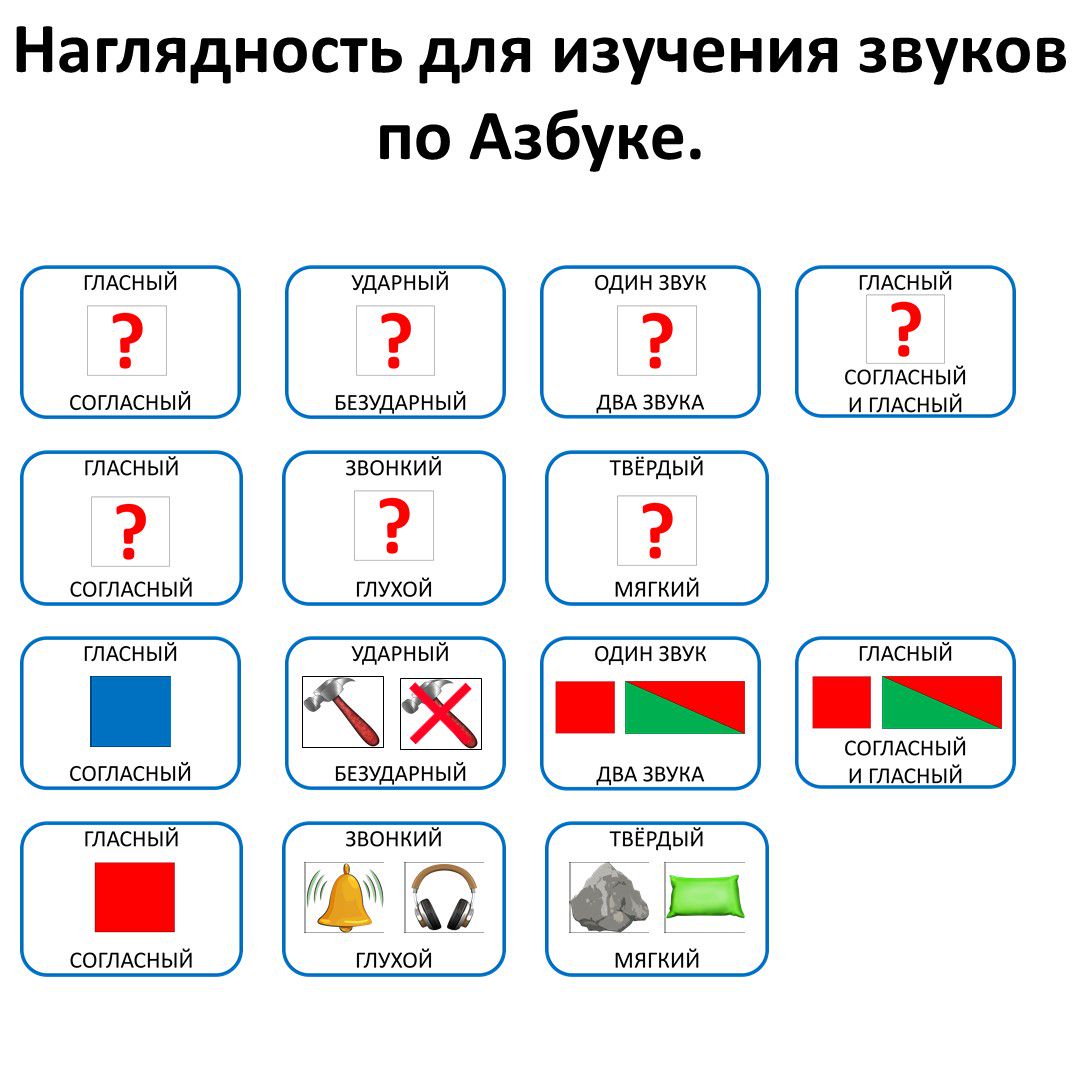 Наглядность для изучения звуков по Азбуке.

ГЛАСНЫЙ
?
СОГЛАСНЫЙ

УДАРНЫЙ
?
БЕЗУДАРНЫЙ

ОДИН ЗВУК
?
ДВА ЗВУКА

ГЛАСНЫЙ
?
СОГЛАСНЫЙ И ГЛАСНЫЙ

ГЛАСНЫЙ
?
СОГЛАСНЫЙ

ЗВОНКИЙ
?
ГЛУХОЙ

ТВЁРДЫЙ
?
МЯГКИЙ

ГЛАСНЫЙ
СОГЛАСНЫЙ

УДАРНЫЙ
БЕЗУДАРНЫЙ

ОДИН ЗВУК
ДВА ЗВУКА

ГЛАСНЫЙ
СОГЛАСНЫЙ И ГЛАСНЫЙ

ГЛАСНЫЙ
СОГЛАСНЫЙ

ЗВОНКИЙ
ГЛУХОЙ

ТВЁРДЫЙ
МЯГКИЙ